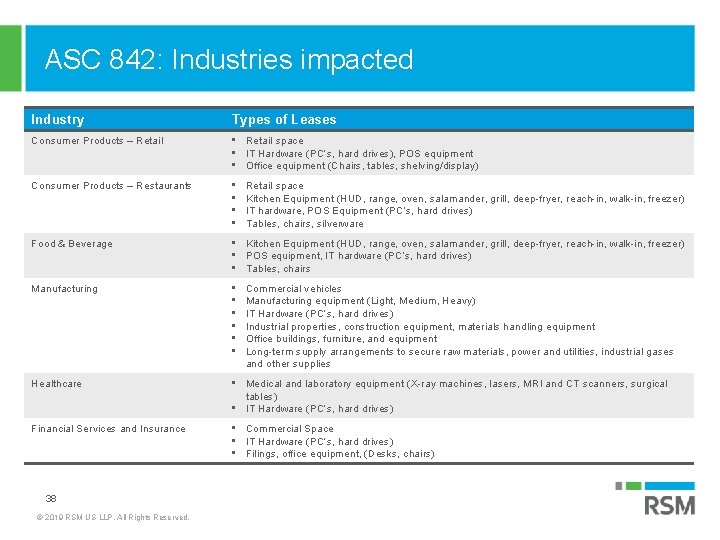 ASC 842: Industries impacted

| Industry | Types of Leases |
|---|---|
| Consumer Products – Retail | ▪ Retail space ▪ IT Hardware (PC's, hard drives), POS equipment ▪ Office equipment (Chairs, tables, shelving/display) |
| Consumer Products – Restaurants | ▪ Retail space ▪ Kitchen Equipment (HUD, range, oven, salamander, grill, deep-fryer, reach-in, walk-in, freezer) ▪ IT hardware, POS Equipment (PC's, hard drives) ▪ Tables, chairs, silverware |
| Food & Beverage | ▪ Kitchen Equipment (HUD, range, oven, salamander, grill, deep-fryer, reach-in, walk-in, freezer) ▪ POS equipment, IT hardware (PC's, hard drives) ▪ Tables, chairs |
| Manufacturing | ▪ Commercial vehicles ▪ Manufacturing equipment (Light, Medium, Heavy) ▪ IT Hardware (PC's, hard drives) ▪ Industrial properties, construction equipment, materials handling equipment ▪ Office buildings, furniture, and equipment ▪ Long-term supply arrangements to secure raw materials, power and utilities, industrial gases and other supplies |
| Healthcare | ▪ Medical and laboratory equipment (X-ray machines, lasers, MRI and CT scanners, surgical tables) ▪ IT Hardware (PC's, hard drives) |
| Financial Services and Insurance | ▪ Commercial Space ▪ IT Hardware (PC's, hard drives) ▪ Filings, office equipment, (Desks, chairs) |

38

© 2019 RSM US LLP. All Rights Reserved.

RSM